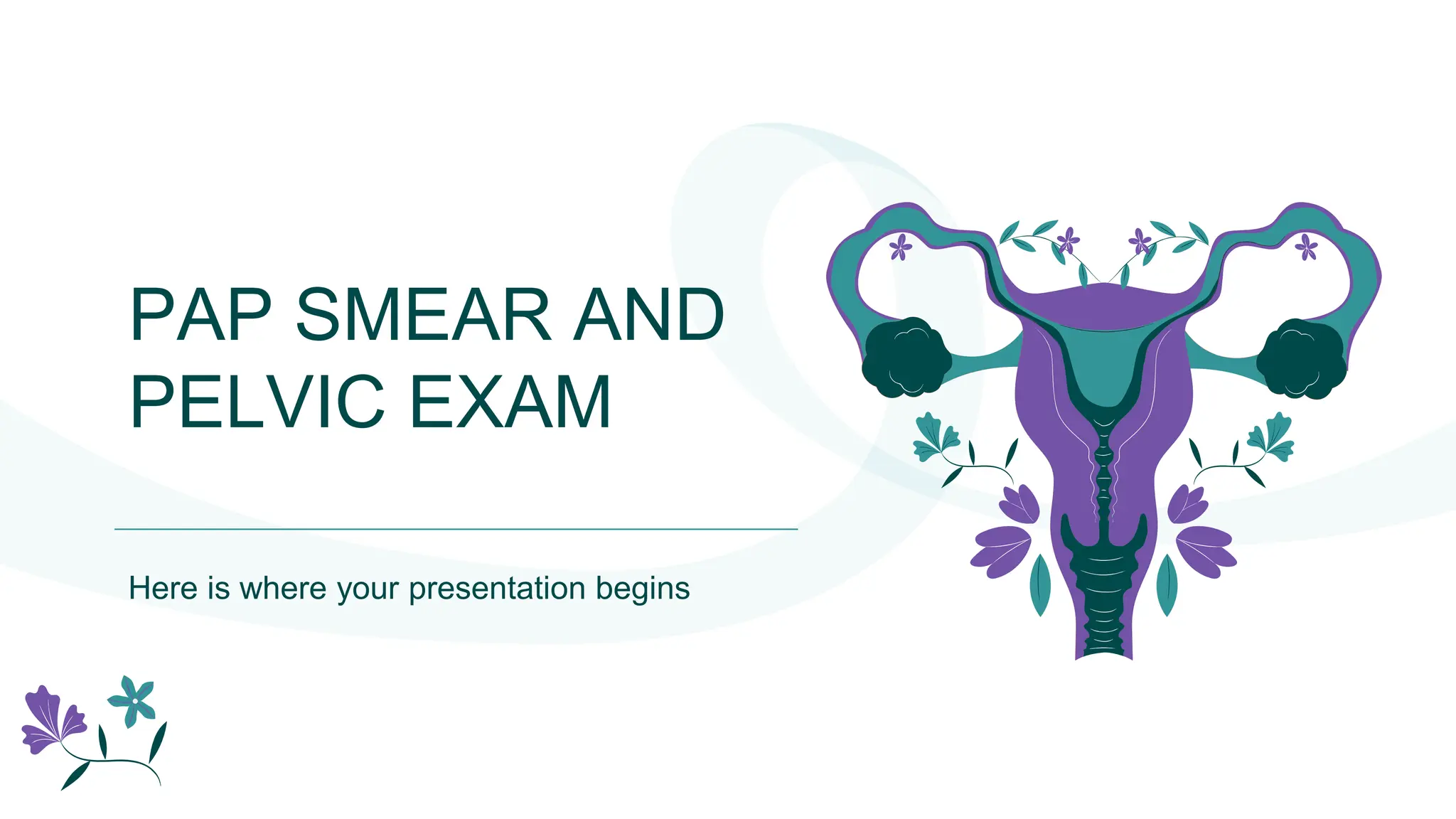 PAP SMEAR AND PELVIC EXAM

Here is where your presentation begins